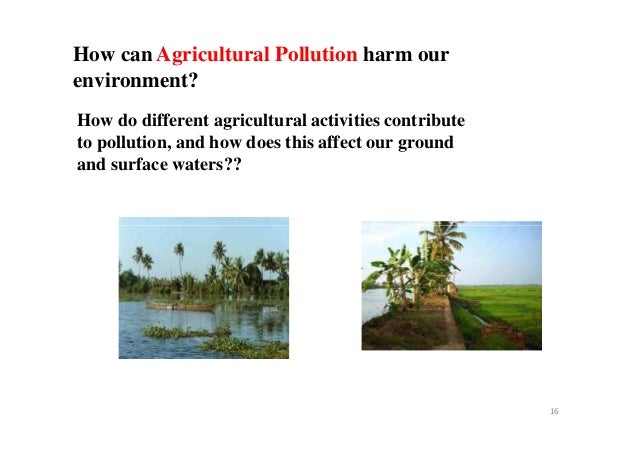 How can Agricultural Pollution harm our environment?

How do different agricultural activities contribute to pollution, and how does this affect our ground and surface waters??

16